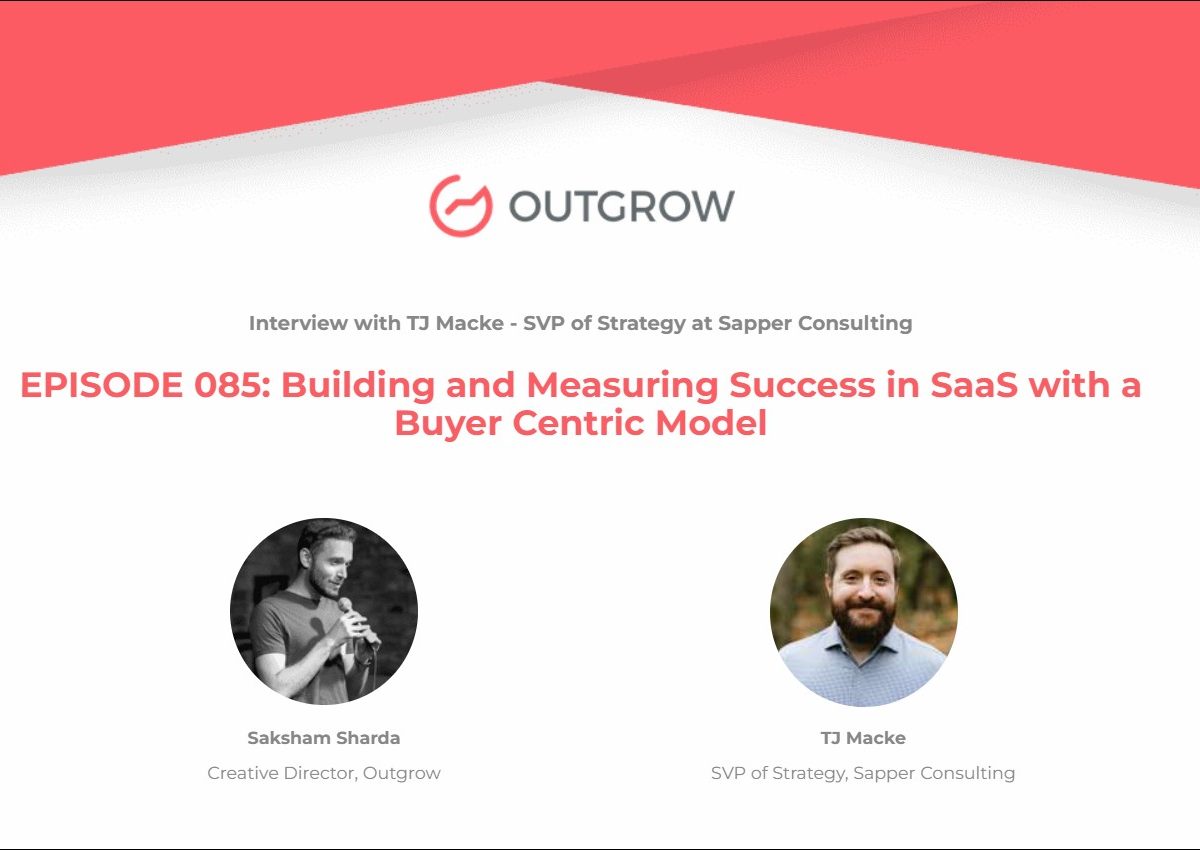 OUTGROW

Interview with TJ Macke - SVP of Strategy at Sapper Consulting

EPISODE 085: Building and Measuring Success in SaaS with a Buyer Centric Model

Saksham Sharda
Creative Director, Outgrow

TJ Macke
SVP of Strategy, Sapper Consulting